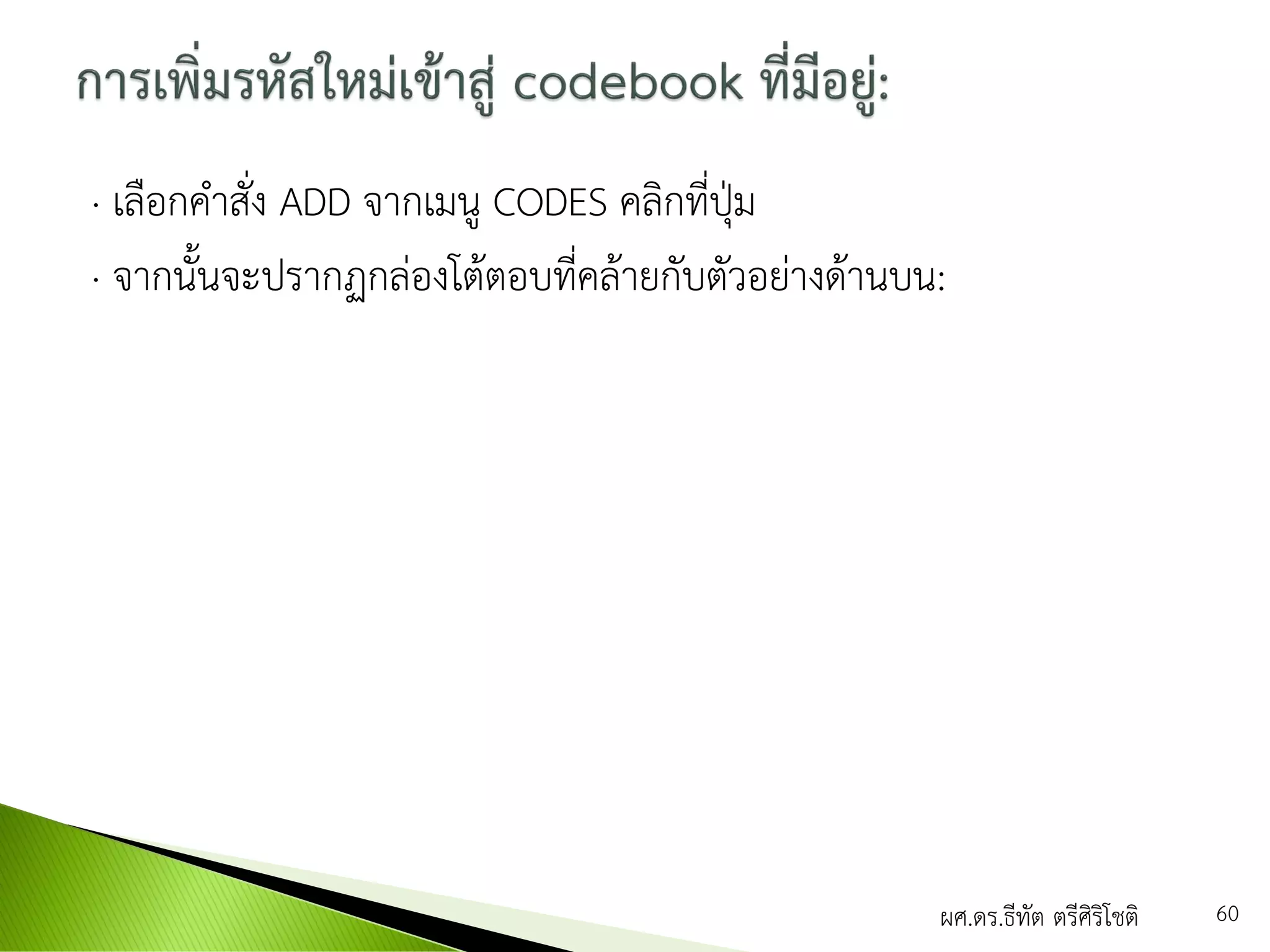 การเพิ่มรหัสใหม่เข้าสู่ codebook ที่มีอยู่:

· เลือกคำสั่ง ADD จากเมนู CODES คลิกที่ปุ่ม

· จากนั้นจะปรากฏกล่องโต้ตอบที่คล้ายกับตัวอย่างด้านบน:

ผศ.ดร.ธีทัต ตรีศิริโชติ

60